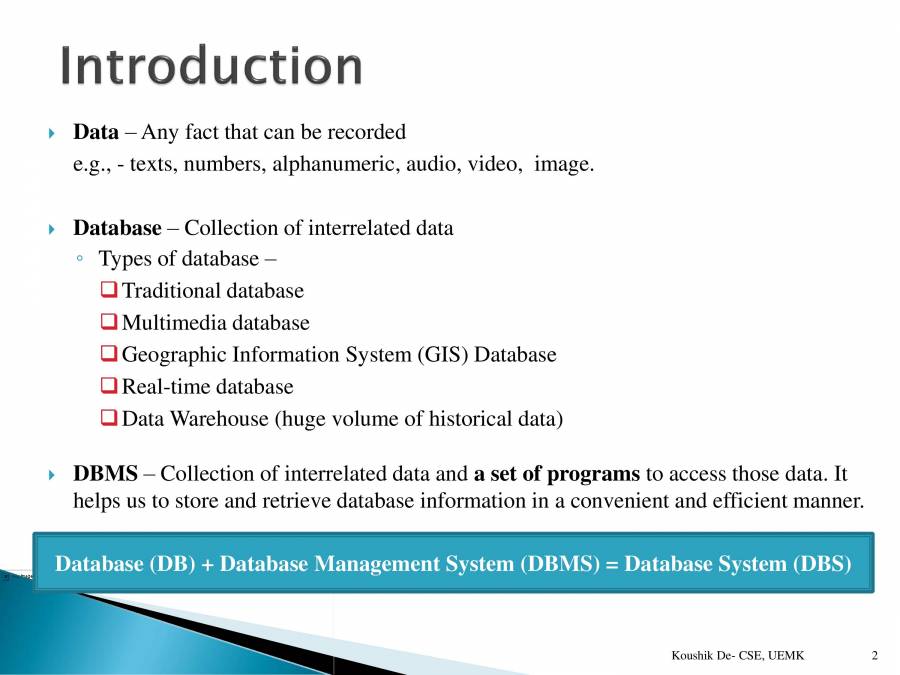 Introduction

Data – Any fact that can be recorded
e.g., - texts, numbers, alphanumeric, audio, video, image.

Database – Collection of interrelated data
Types of database –
Traditional database
Multimedia database
Geographic Information System (GIS) Database
Real-time database
Data Warehouse (huge volume of historical data)

DBMS – Collection of interrelated data and a set of programs to access those data. It helps us to store and retrieve database information in a convenient and efficient manner.

Database (DB) + Database Management System (DBMS) = Database System (DBS)

Koushik De- CSE, UEMK 2